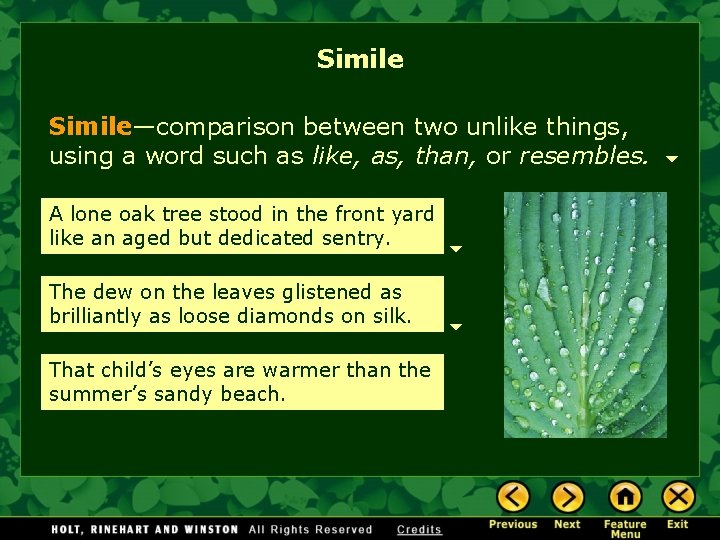 Simile

Simile—comparison between two unlike things, using a word such as like, as, than, or resembles.

A lone oak tree stood in the front yard like an aged but dedicated sentry.

The dew on the leaves glistened as brilliantly as loose diamonds on silk.

That child's eyes are warmer than the summer's sandy beach.

HOLT, RINEHART AND WINSTON All Rights Reserved Credits

Previous Next Feature Menu Exit